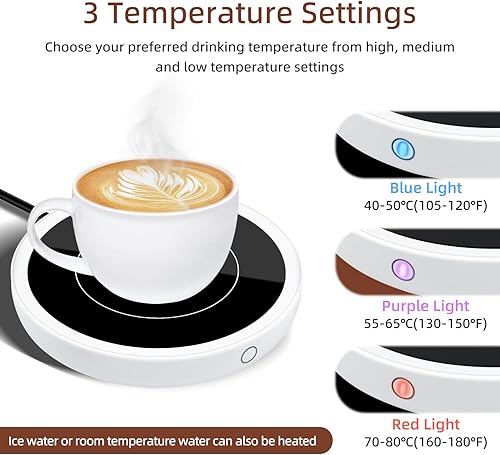 3 Temperature Settings

Choose your preferred drinking temperature from high, medium and low temperature settings

Blue Light
40-50°C(105-120°F)

Purple Light
55-65°C(130-150°F)

Red Light
70-80°C(160-180°F)

Ice water or room temperature water can also be heated